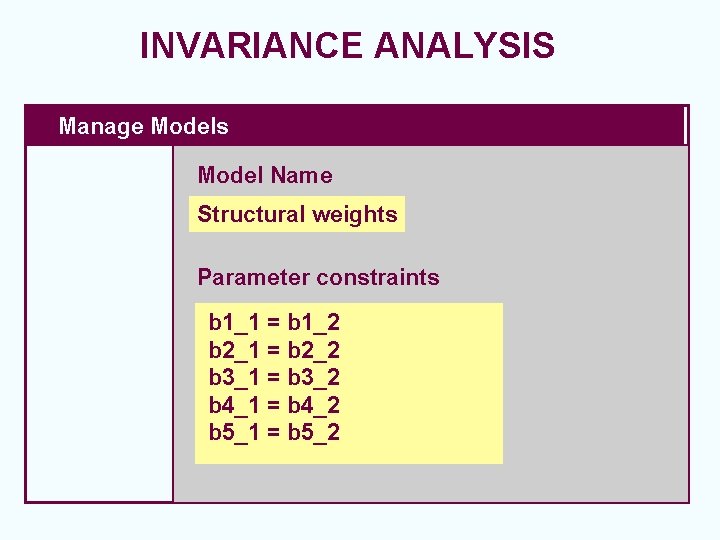 INVARIANCE ANALYSIS

Manage Models

Model Name

Structural weights

Parameter constraints

b1_1 = b1_2
b2_1 = b2_2
b3_1 = b3_2
b4_1 = b4_2
b5_1 = b5_2